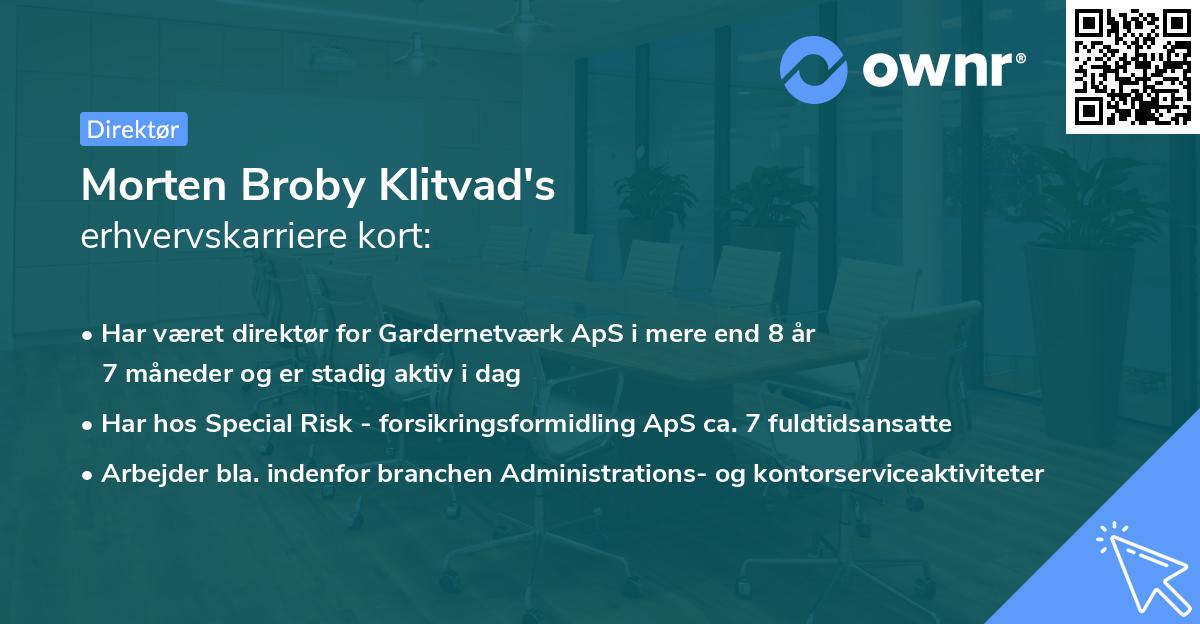 ownr®

Direktør

Morten Broby Klitvad's
erhvervskarriere kort:

• Har været direktør for Gardernetværk ApS i mere end 8 år 7 måneder og er stadig aktiv i dag
• Har hos Special Risk - forsikringsformidling ApS ca. 7 fuldtidsansatte
• Arbejder bla. indenfor branchen Administrations- og kontorserviceaktiviteter